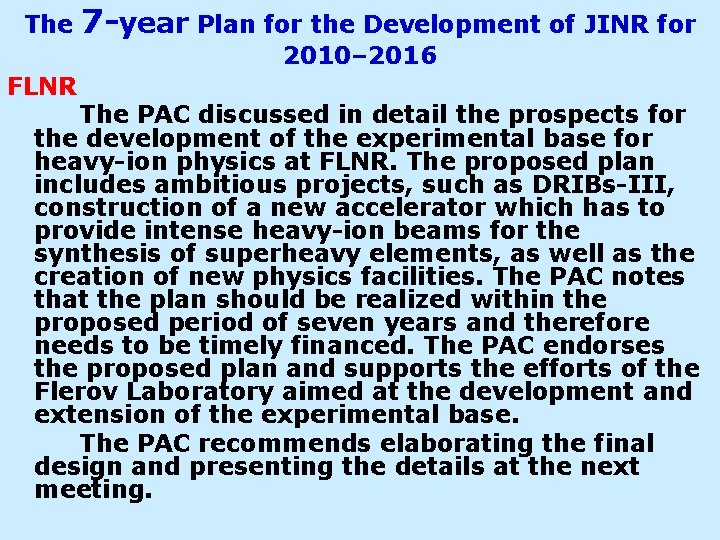 The 7-year Plan for the Development of JINR for 2010–2016

FLNR

The PAC discussed in detail the prospects for the development of the experimental base for heavy-ion physics at FLNR. The proposed plan includes ambitious projects, such as DRIBs-III, construction of a new accelerator which has to provide intense heavy-ion beams for the synthesis of superheavy elements, as well as the creation of new physics facilities. The PAC notes that the plan should be realized within the proposed period of seven years and therefore needs to be timely financed. The PAC endorses the proposed plan and supports the efforts of the Flerov Laboratory aimed at the development and extension of the experimental base.

The PAC recommends elaborating the final design and presenting the details at the next meeting.